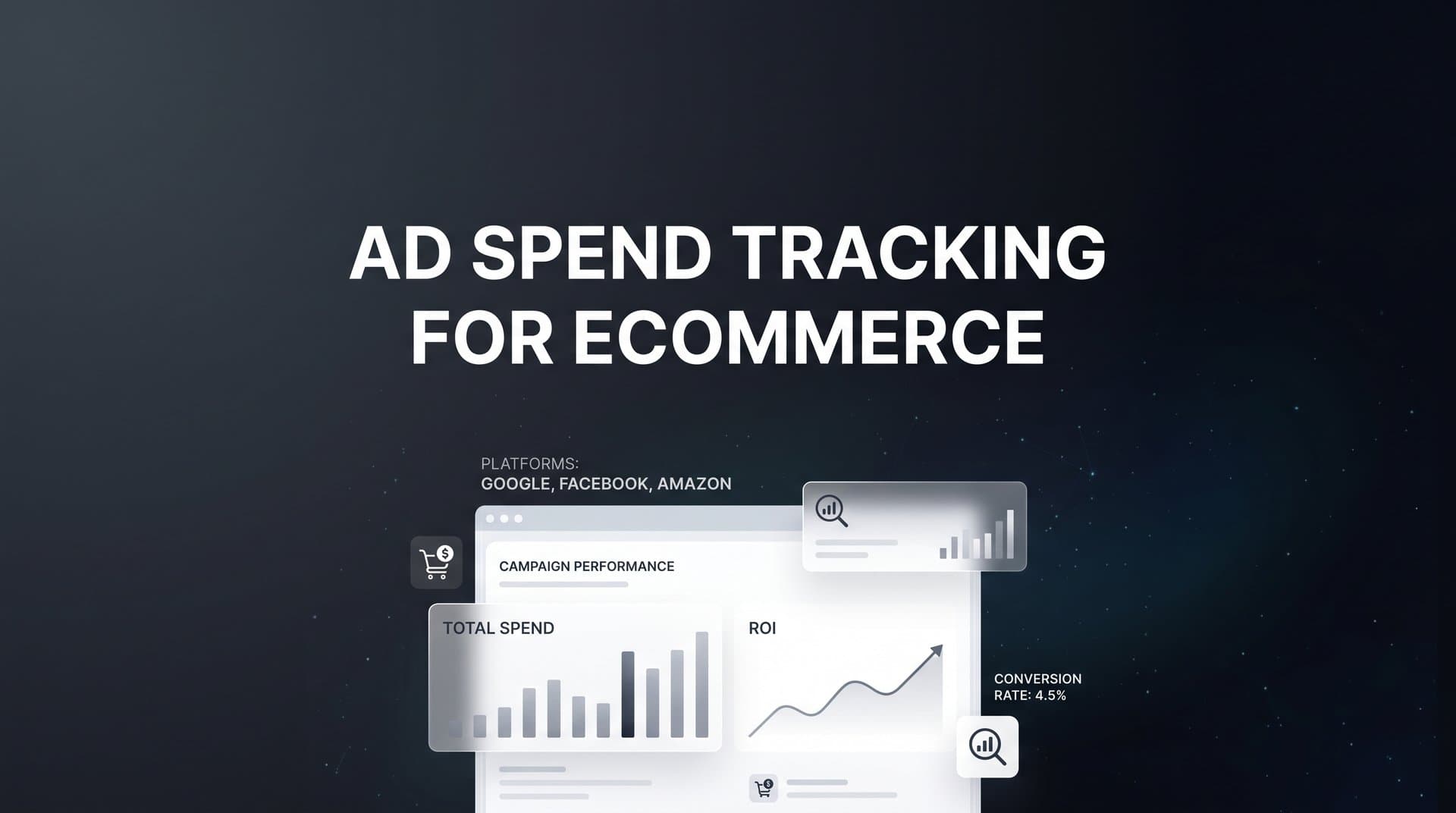 AD SPEND TRACKING FOR ECOMMERCE

PLATFORMS:
GOOGLE, FACEBOOK, AMAZON

CAMPAIGN PERFORMANCE

TOTAL SPEND

ROI

CONVERSION RATE: 4.5%